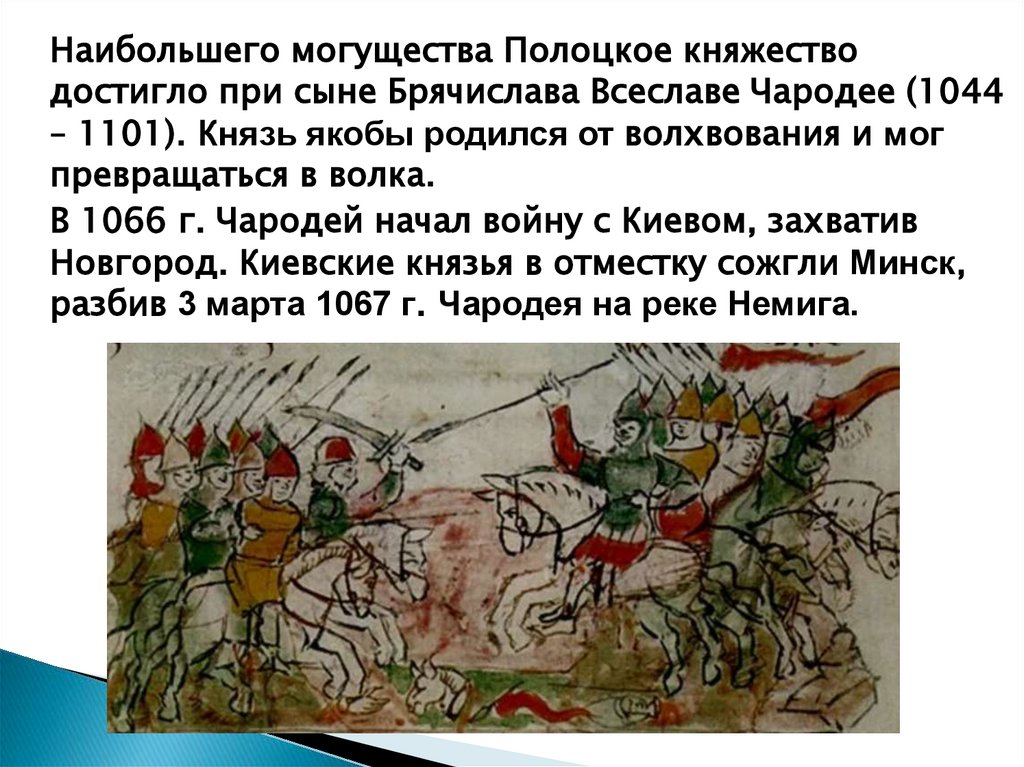 Наибольшего могущества Полоцкое княжество достигло при сыне Брячислава Всеславе Чародее (1044 – 1101). Князь якобы родился от волхвования и мог превращаться в волка.

В 1066 г. Чародей начал войну с Киевом, захватив Новгород. Киевские князья в отместку сожгли Минск, разбив 3 марта 1067 г. Чародея на реке Немига.